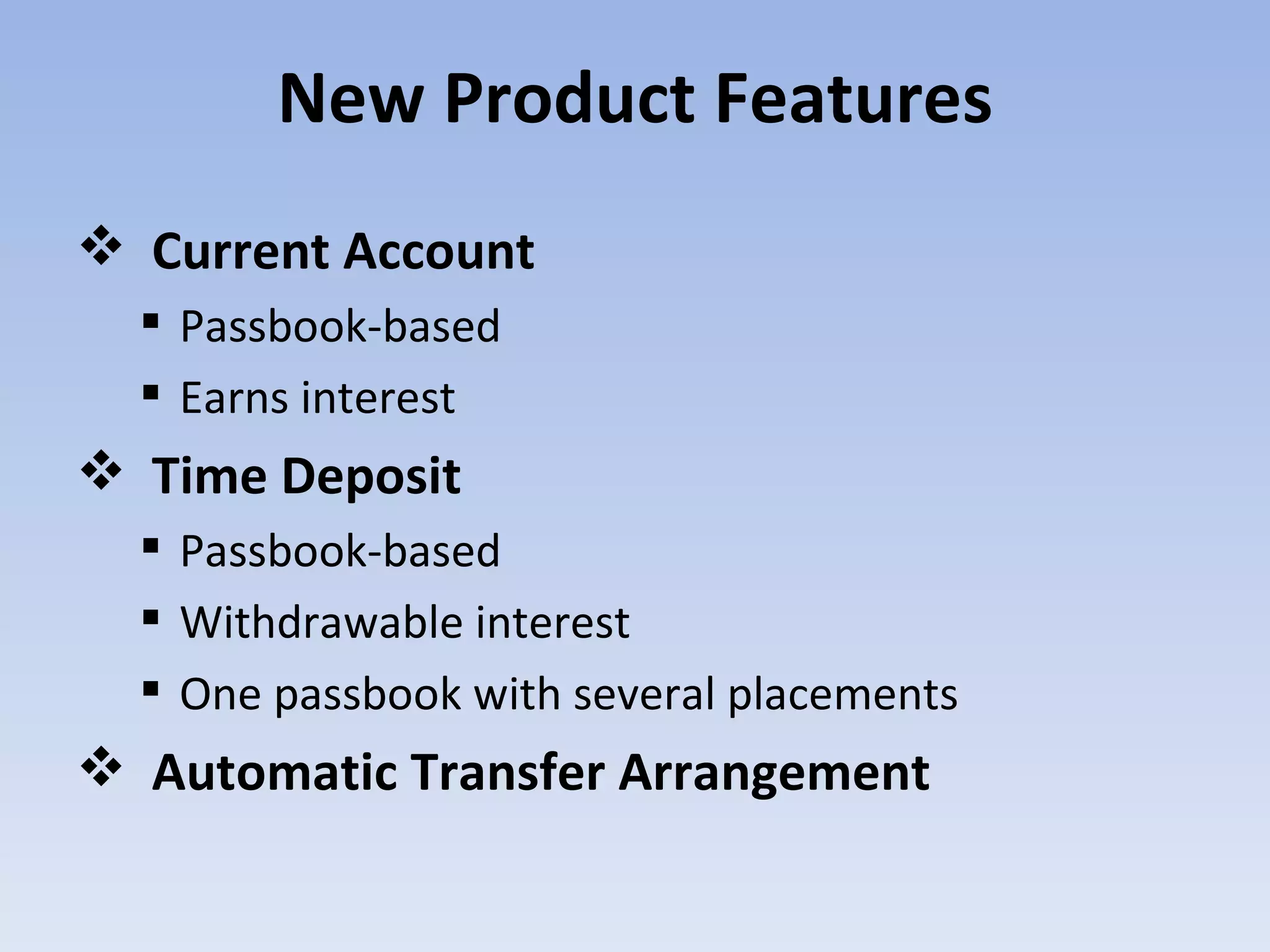 New Product Features

❖ Current Account
▪ Passbook-based
▪ Earns interest
❖ Time Deposit
▪ Passbook-based
▪ Withdrawable interest
▪ One passbook with several placements
❖ Automatic Transfer Arrangement